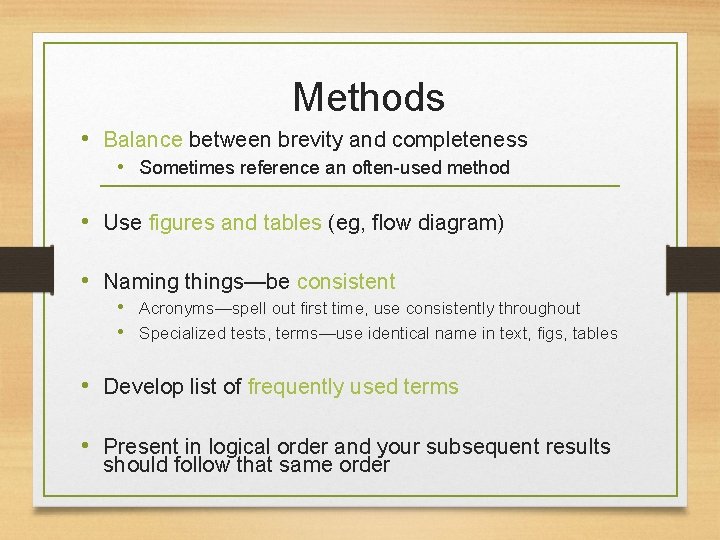 Methods

• Balance between brevity and completeness
  • Sometimes reference an often-used method

• Use figures and tables (eg, flow diagram)

• Naming things—be consistent
  • Acronyms—spell out first time, use consistently throughout
  • Specialized tests, terms—use identical name in text, figs, tables

• Develop list of frequently used terms

• Present in logical order and your subsequent results should follow that same order